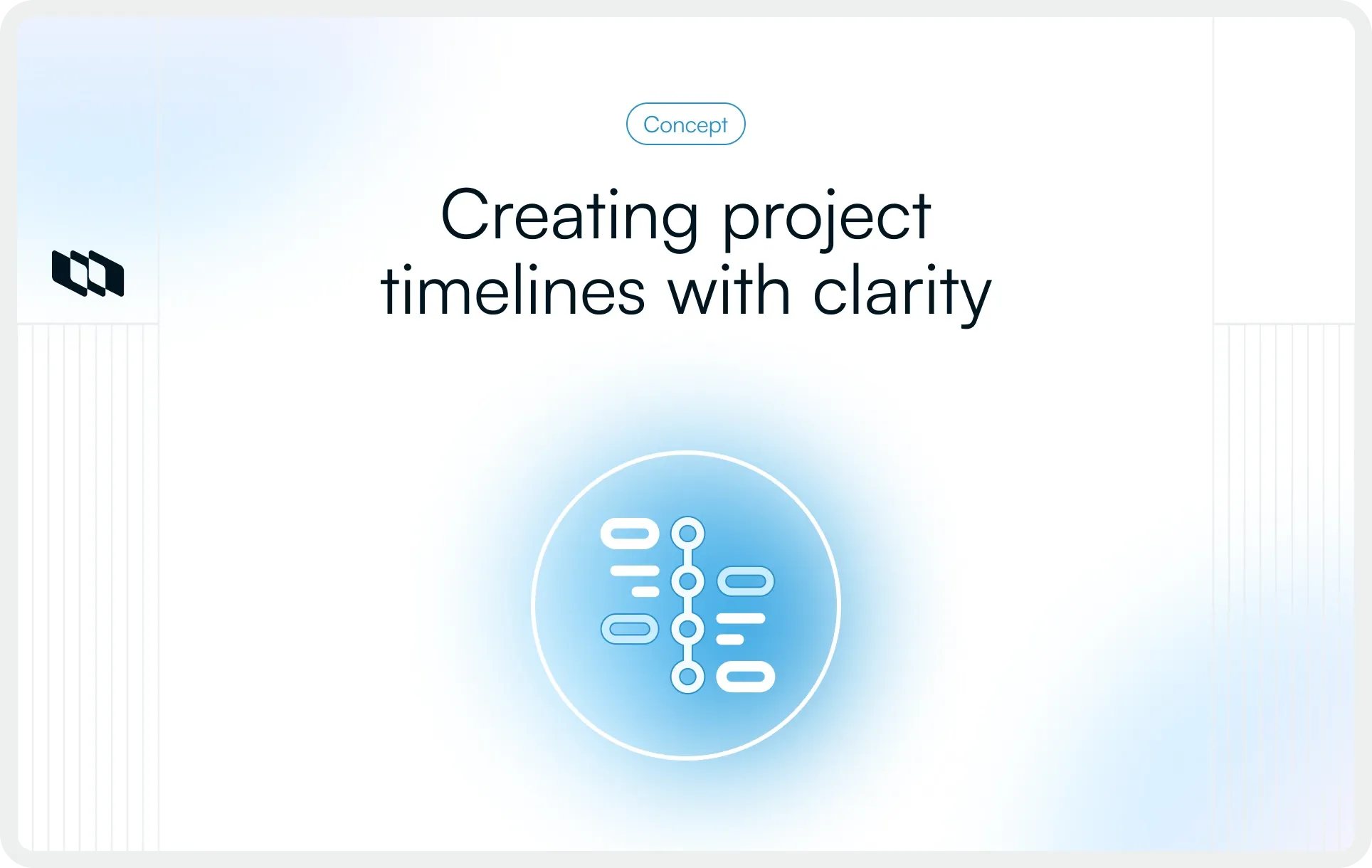 Concept

Creating project timelines with clarity